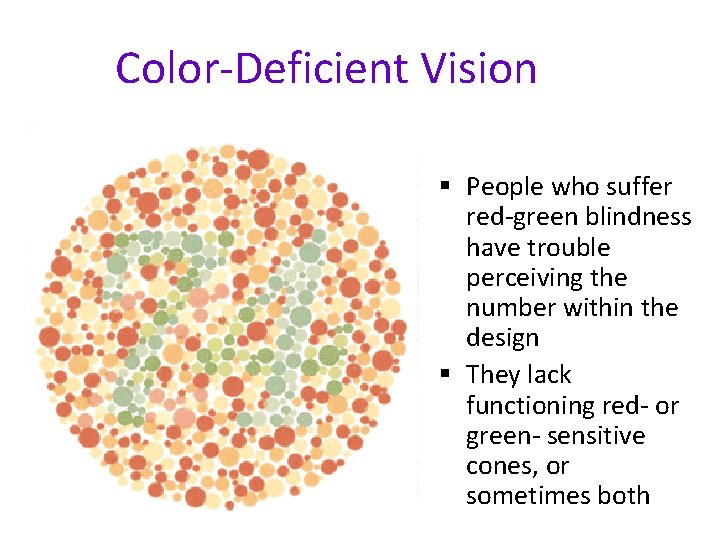 Color-Deficient Vision

▪ People who suffer red-green blindness have trouble perceiving the number within the design

▪ They lack functioning red- or green- sensitive cones, or sometimes both